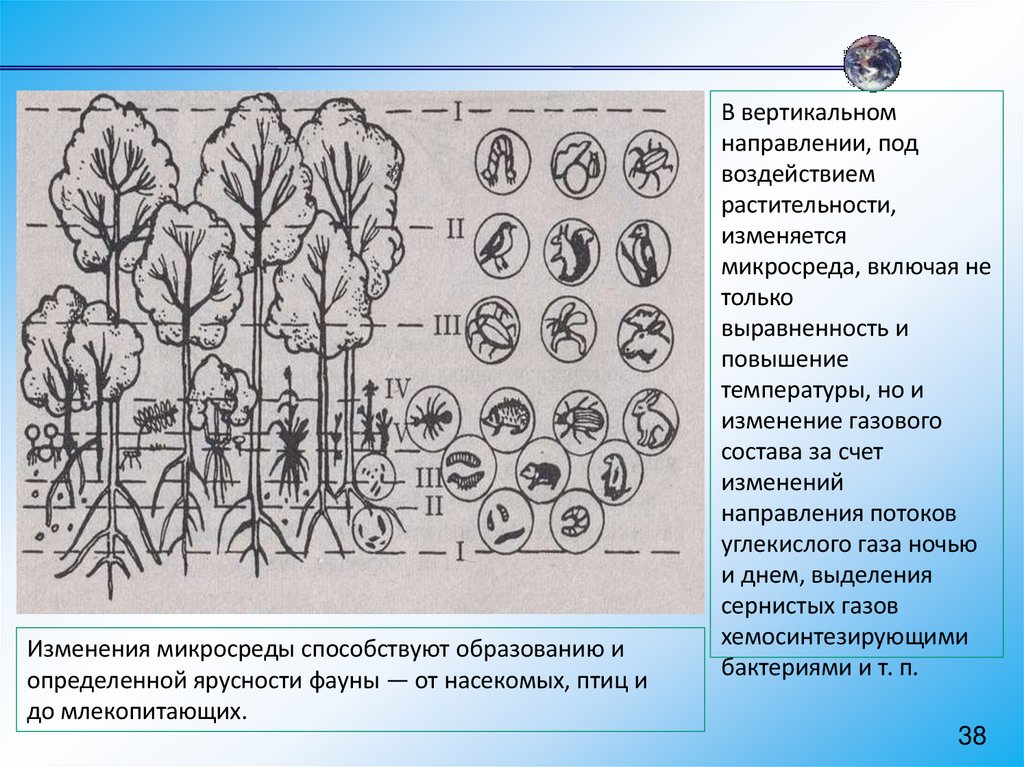 I
II
III
IV
V
III
II
I

В вертикальном направлении, под воздействием растительности, изменяется микросреда, включая не только выравненность и повышение температуры, но и изменение газового состава за счет изменений направления потоков углекислого газа ночью и днем, выделения сернистых газов хемосинтезирующими бактериями и т. п.

Изменения микросреды способствуют образованию и определенной ярусности фауны — от насекомых, птиц и до млекопитающих.

38